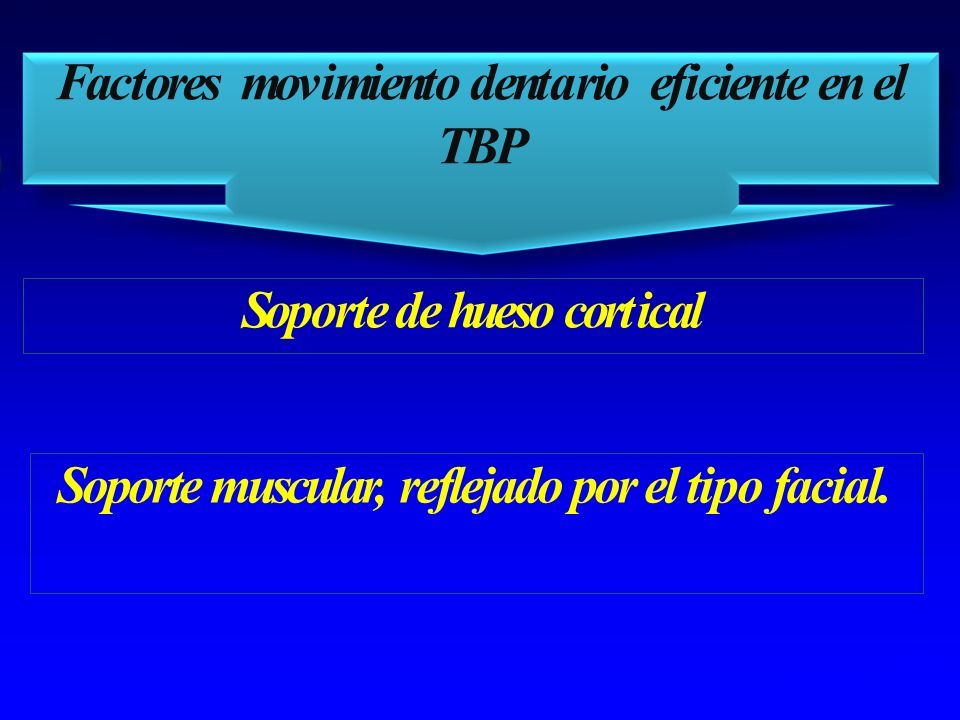 Factores movimiento dentario eficiente en el TBP

Soporte de hueso cortical

Soporte muscular, reflejado por el tipo facial.